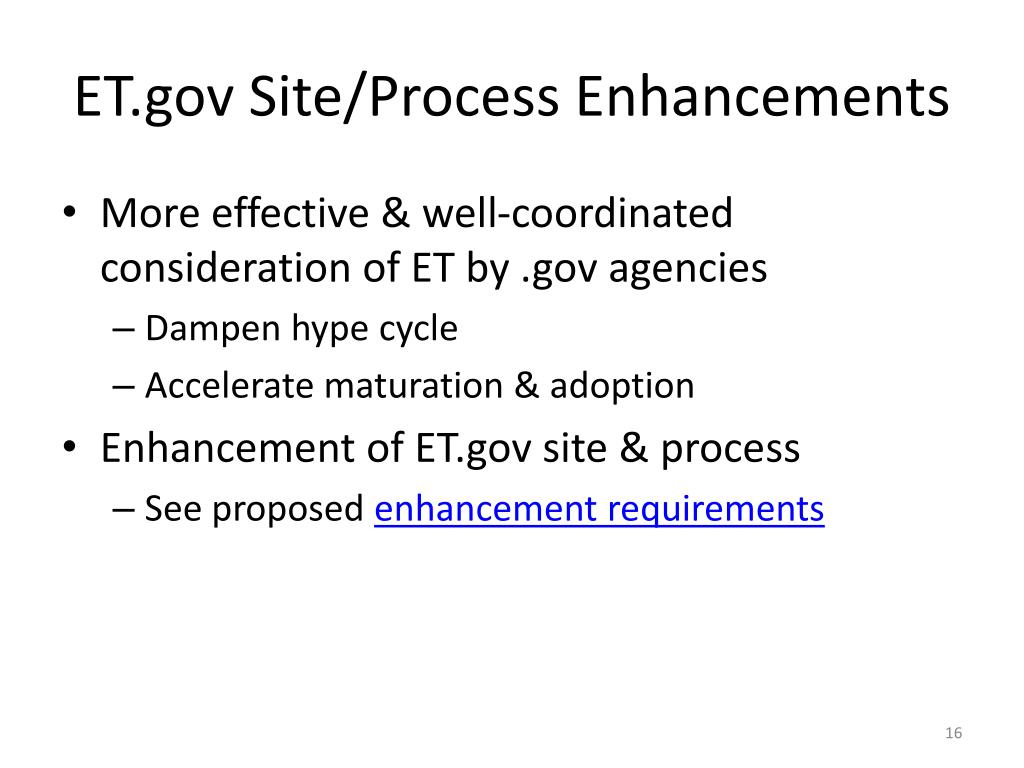 ET.gov Site/Process Enhancements

• More effective & well-coordinated consideration of ET by .gov agencies
– Dampen hype cycle
– Accelerate maturation & adoption
• Enhancement of ET.gov site & process
– See proposed enhancement requirements

16